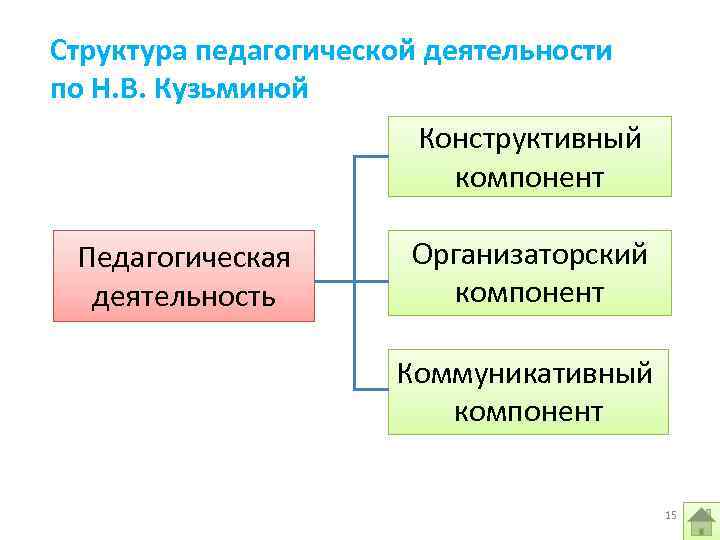 Структура педагогической деятельности по Н.В. Кузьминой

Педагогическая деятельность

Конструктивный компонент

Организаторский компонент

Коммуникативный компонент

15